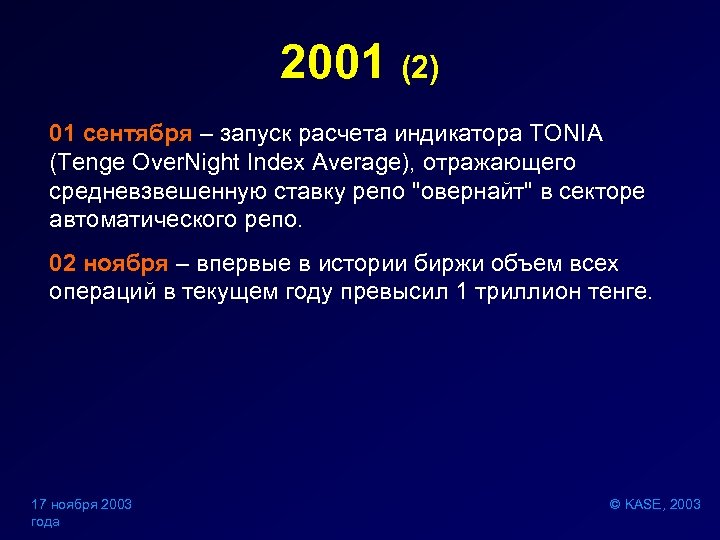 2001 (2)

01 сентября – запуск расчета индикатора TONIA (Tenge OverNight Index Average), отражающего средневзвешенную ставку репо "овернайт" в секторе автоматического репо.

02 ноября – впервые в истории биржи объем всех операций в текущем году превысил 1 триллион тенге.

17 ноября 2003 года

© KASE, 2003